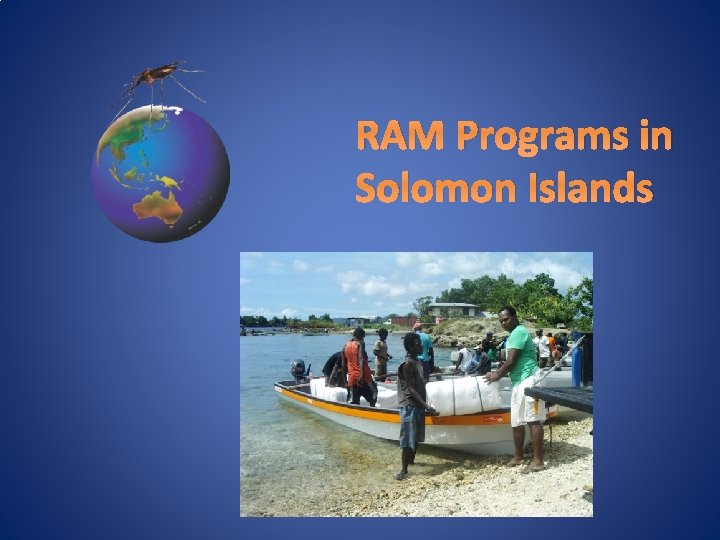 RAM Programs in Solomon Islands